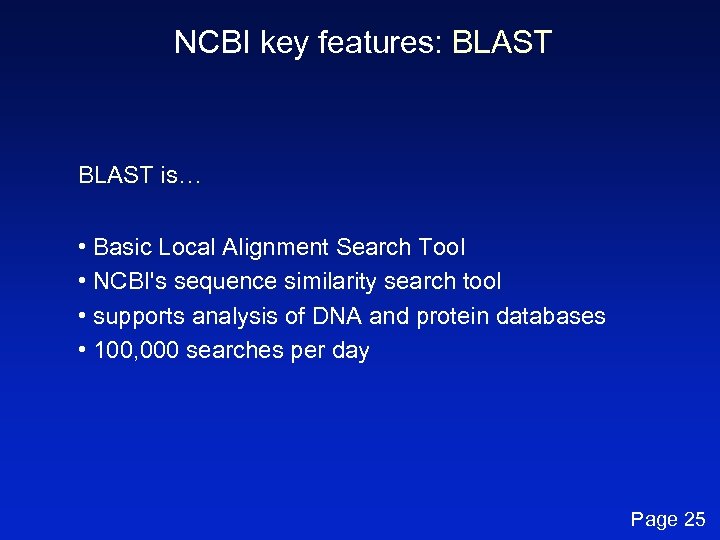 NCBI key features: BLAST

BLAST is…

• Basic Local Alignment Search Tool
• NCBI's sequence similarity search tool
• supports analysis of DNA and protein databases
• 100,000 searches per day

Page 25